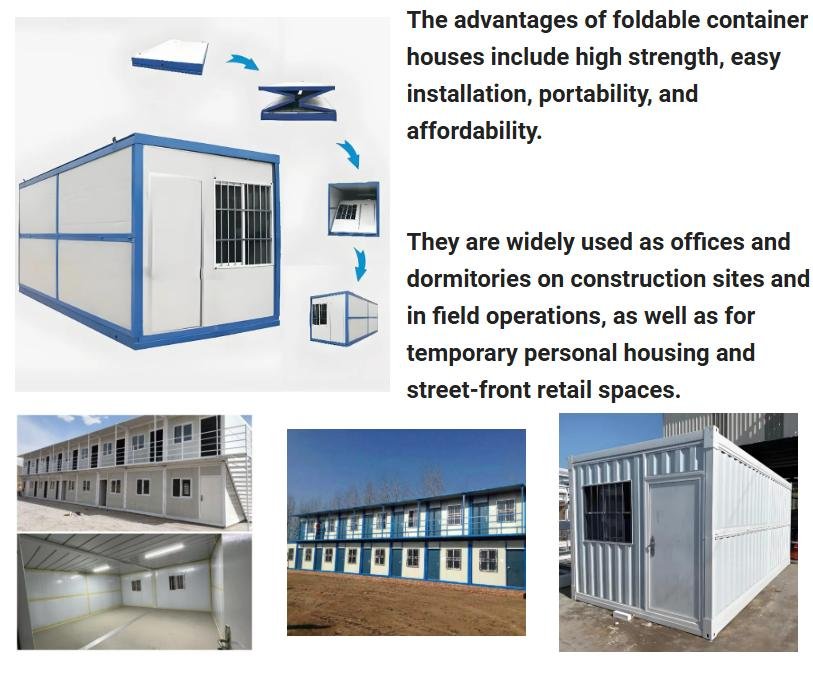 The advantages of foldable container houses include high strength, easy installation, portability, and affordability.

They are widely used as offices and dormitories on construction sites and in field operations, as well as for temporary personal housing and street-front retail spaces.